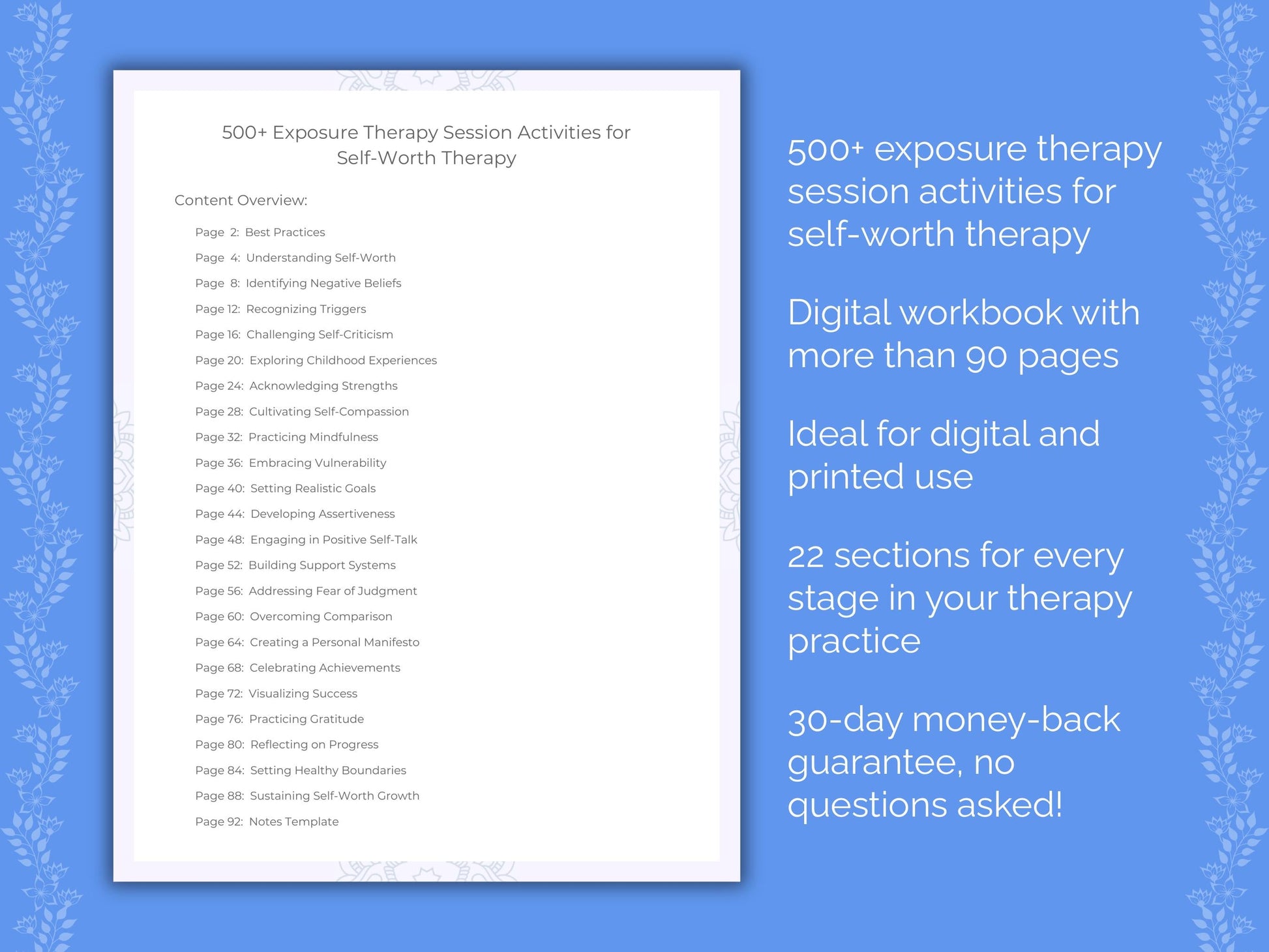 500+ Exposure Therapy Session Activities for Self-Worth Therapy

Content Overview:

Page 2: Best Practices
Page 4: Understanding Self-Worth
Page 8: Identifying Negative Beliefs
Page 12: Recognizing Triggers
Page 16: Challenging Self-Criticism
Page 20: Exploring Childhood Experiences
Page 24: Acknowledging Strengths
Page 28: Cultivating Self-Compassion
Page 32: Practicing Mindfulness
Page 36: Embracing Vulnerability
Page 40: Setting Realistic Goals
Page 44: Developing Assertiveness
Page 48: Engaging in Positive Self-Talk
Page 52: Building Support Systems
Page 56: Addressing Fear of Judgment
Page 60: Overcoming Comparison
Page 64: Creating a Personal Manifesto
Page 68: Celebrating Achievements
Page 72: Visualizing Success
Page 76: Practicing Gratitude
Page 80: Reflecting on Progress
Page 84: Setting Healthy Boundaries
Page 88: Sustaining Self-Worth Growth
Page 92: Notes Template

500+ exposure therapy session activities for self-worth therapy

Digital workbook with more than 90 pages

Ideal for digital and printed use

22 sections for every stage in your therapy practice

30-day money-back guarantee, no questions asked!